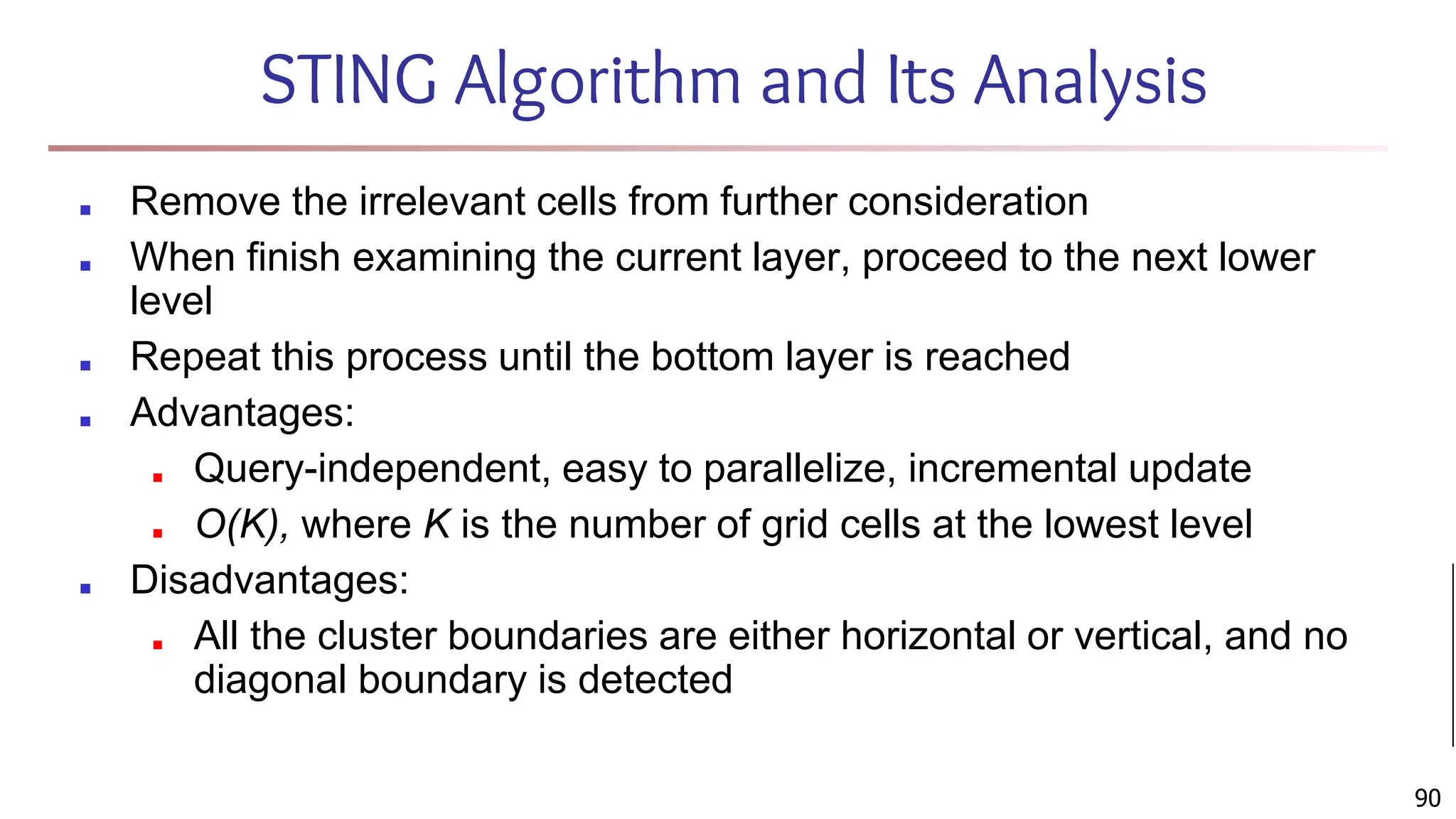 STING Algorithm and Its Analysis

- Remove the irrelevant cells from further consideration
- When finish examining the current layer, proceed to the next lower level
- Repeat this process until the bottom layer is reached
- Advantages:
  - Query-independent, easy to parallelize, incremental update
  - $O(K)$, where $K$ is the number of grid cells at the lowest level
- Disadvantages:
  - All the cluster boundaries are either horizontal or vertical, and no diagonal boundary is detected

90